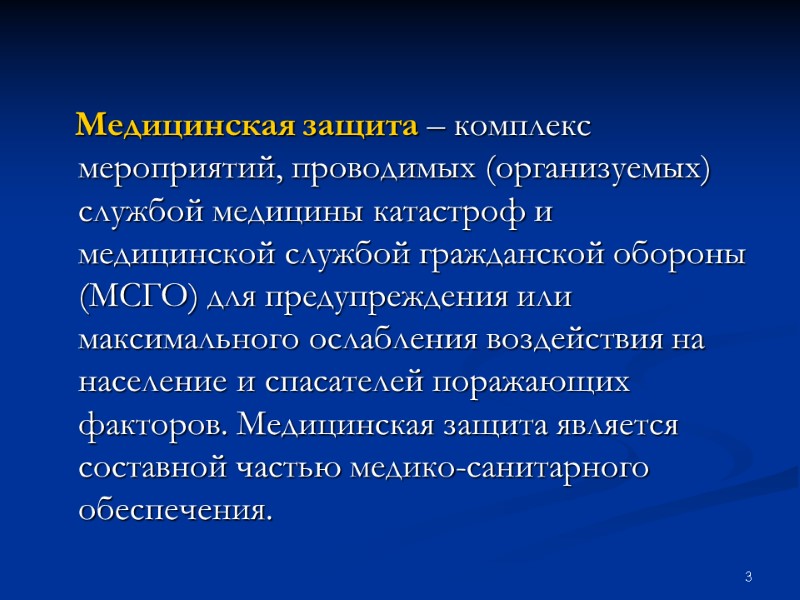 Медицинская защита – комплекс мероприятий, проводимых (организуемых) службой медицины катастроф и медицинской службой гражданской обороны (МСГО) для предупреждения или максимального ослабления воздействия на население и спасателей поражающих факторов. Медицинская защита является составной частью медико-санитарного обеспечения.

3